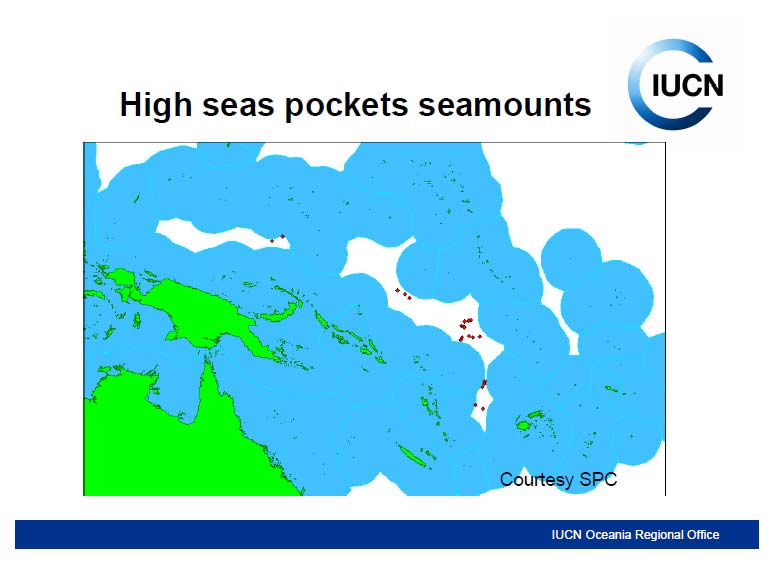 High seas pockets seamounts

IUCN

Courtesy SPC

IUCN Oceania Regional Office